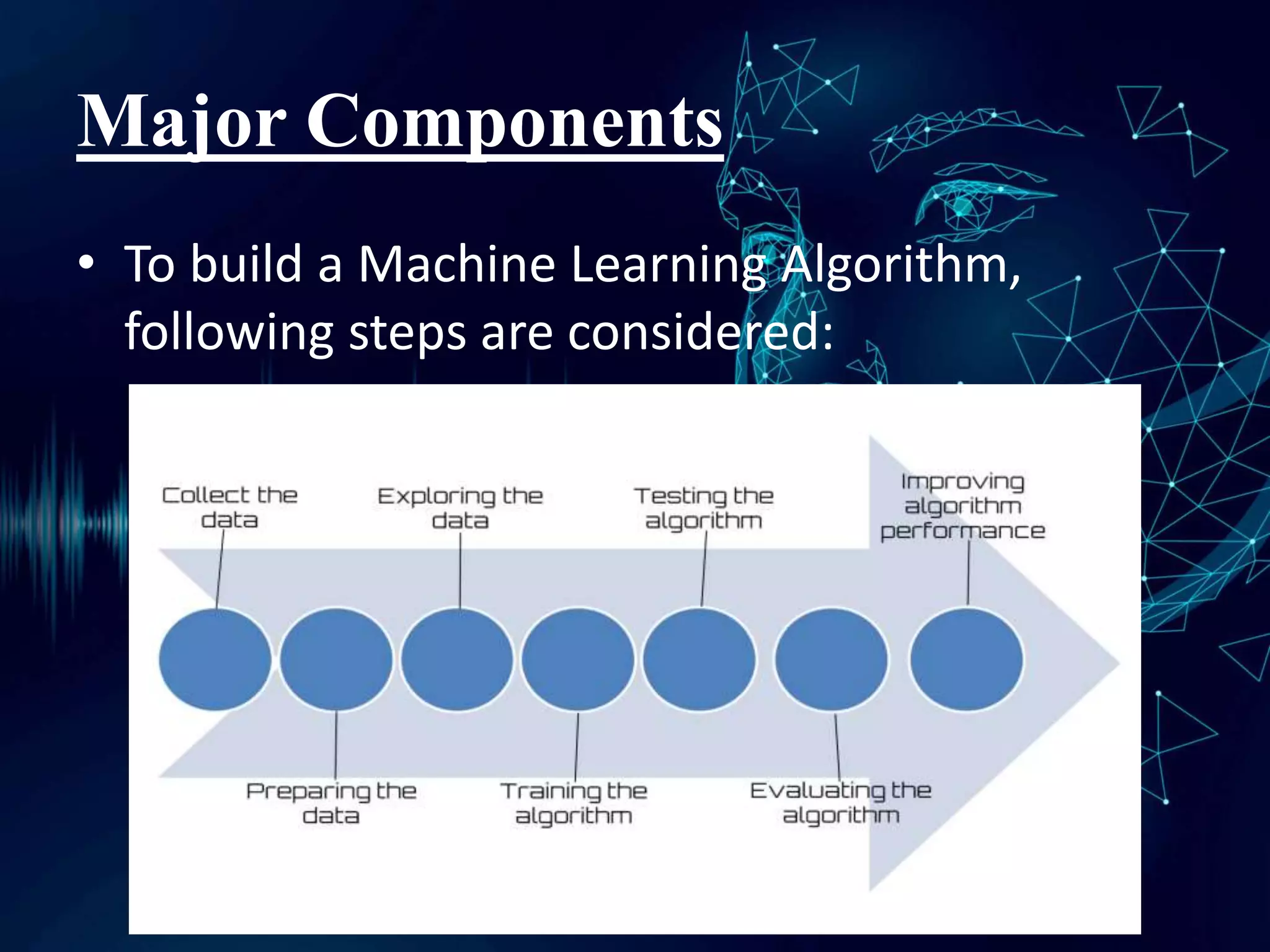 Major Components

• To build a Machine Learning Algorithm, following steps are considered:

Collect the data

Exploring the data

Testing the algorithm

Improving algorithm performance

Preparing the data

Training the algorithm

Evaluating the algorithm